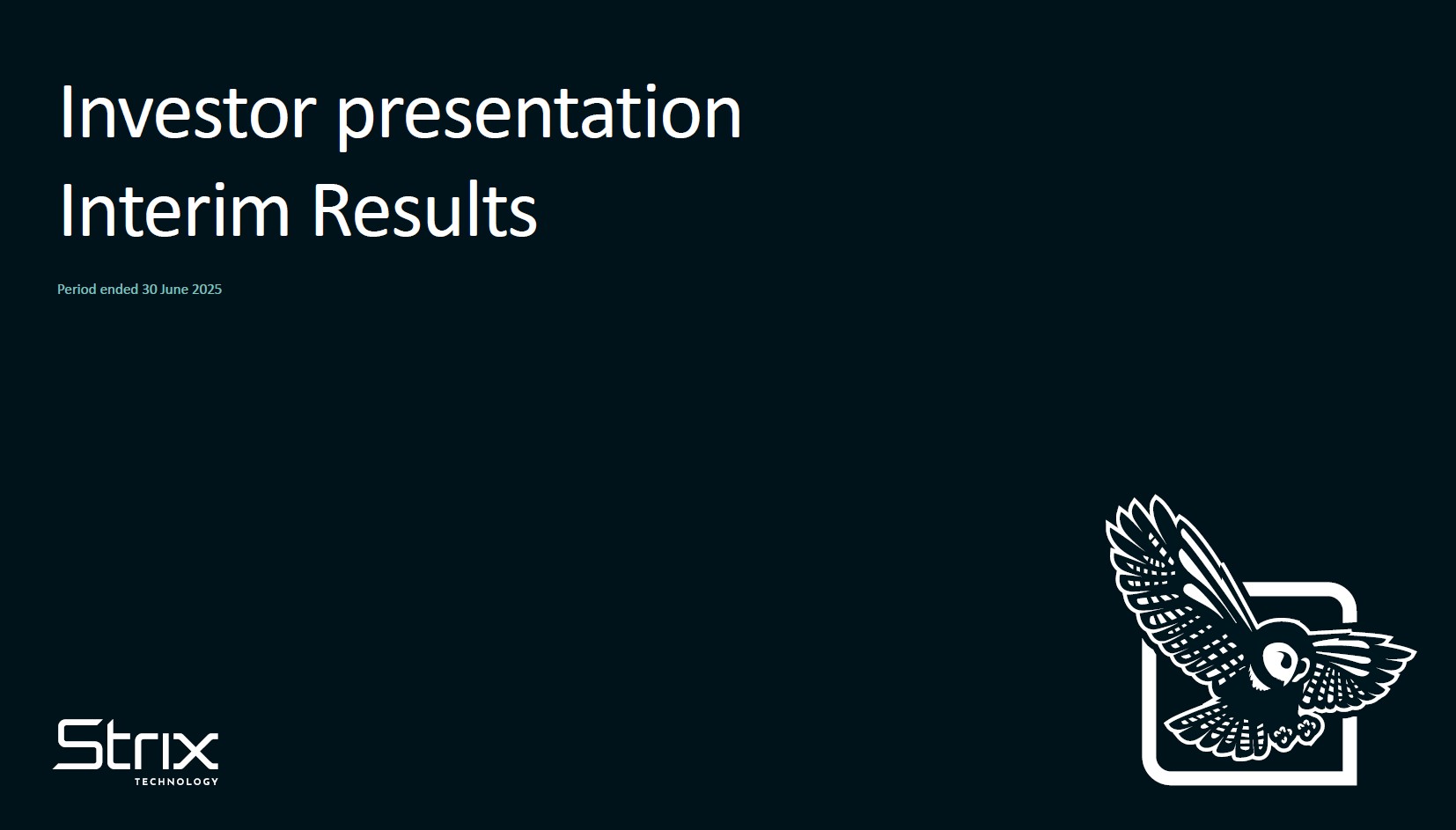 Investor presentation
Interim Results

Period ended 30 June 2025

Strix
TECHNOLOGY